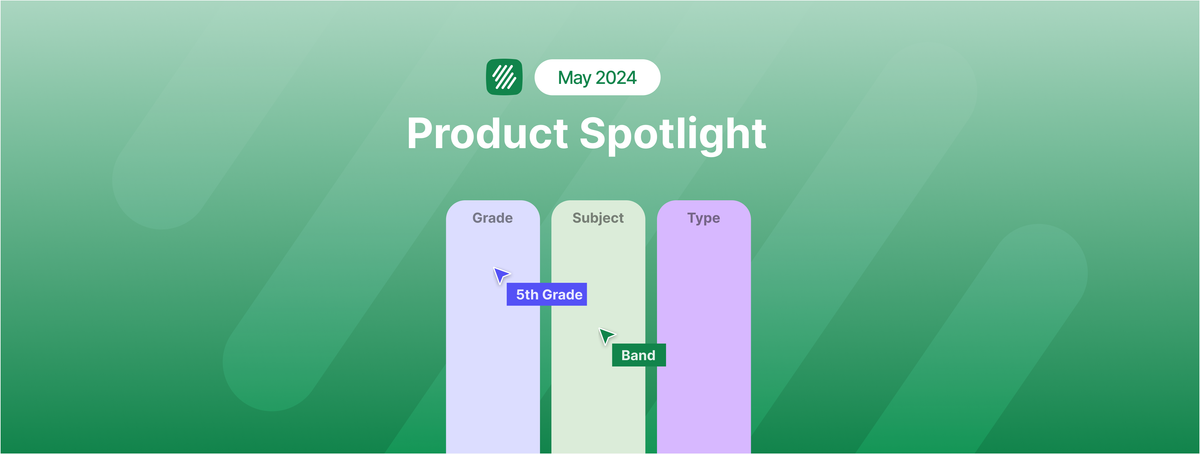 May 2024

Product Spotlight

Grade

Subject

Type

5th Grade

Band